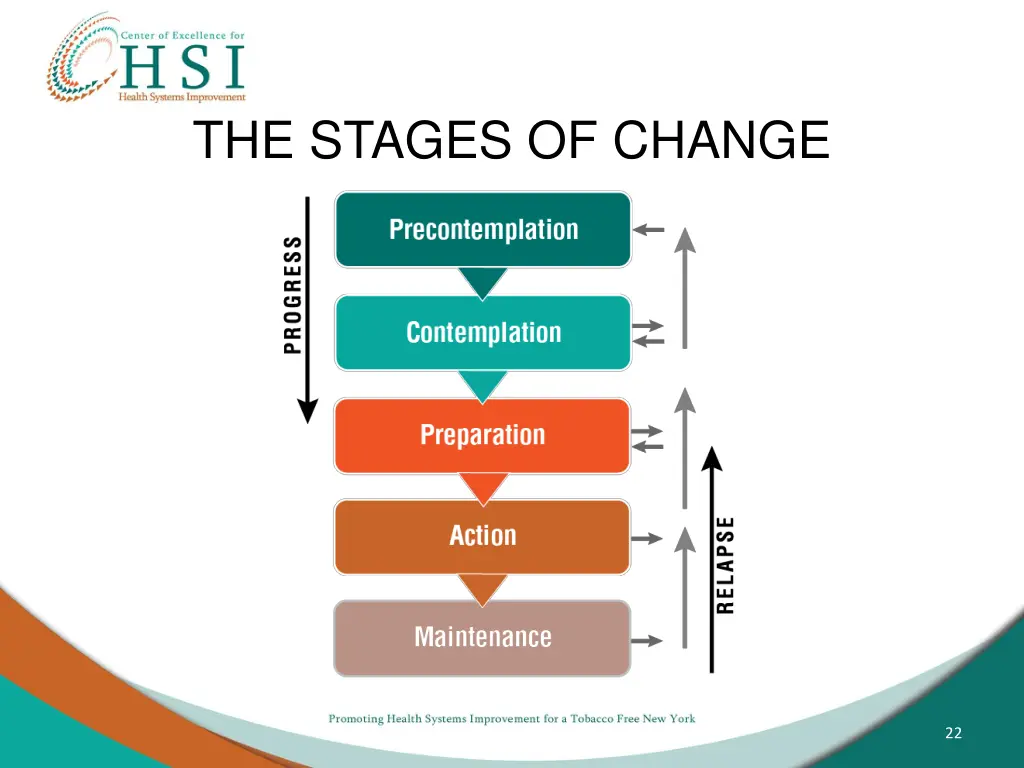 Center of Excellence for
HSI
Health Systems Improvement

THE STAGES OF CHANGE

PROGRESS

Precontemplation

Contemplation

Preparation

Action

Maintenance

RELAPSE

Promoting Health Systems Improvement for a Tobacco Free New York

22